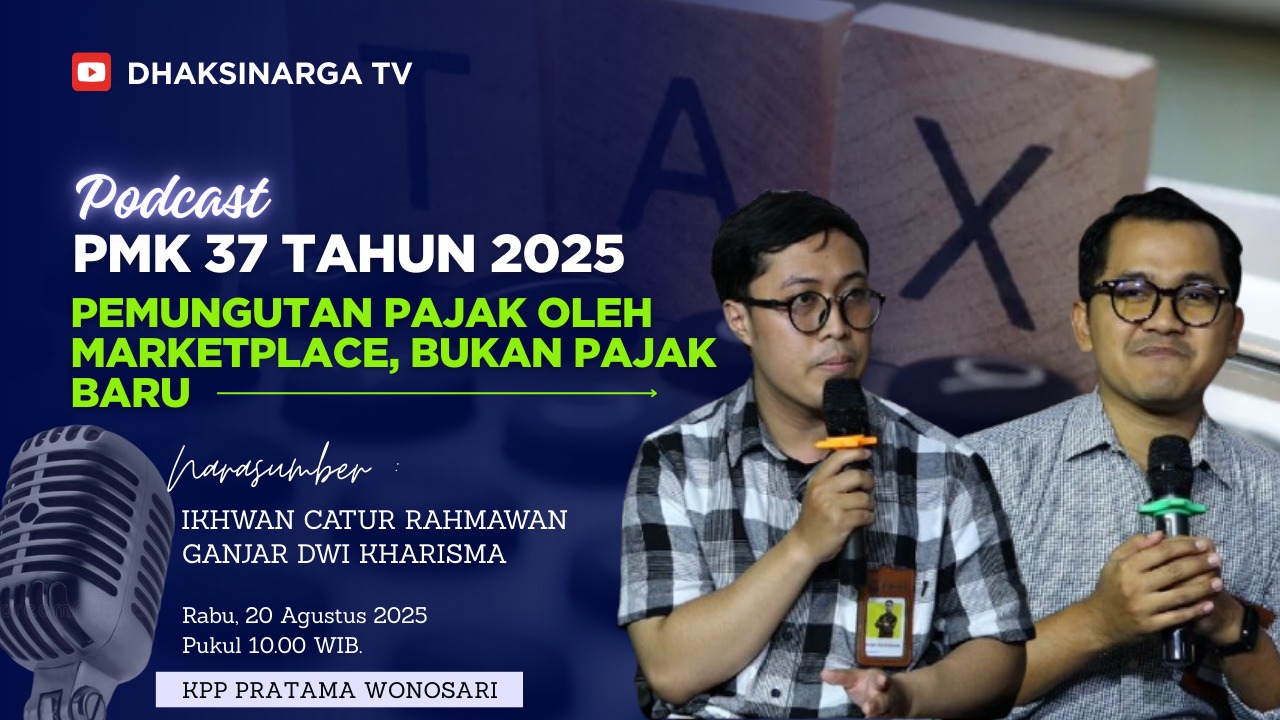 DHAKSINARGA TV

TAX

Podcast
PMK 37 TAHUN 2025
PEMUNGUTAN PAJAK OLEH MARKETPLACE, BUKAN PAJAK BARU

Narasumber :
IKHWAN CATUR RAHMAWAN
GANJAR DWI KHARISMA

Rabu, 20 Agustus 2025
Pukul 10.00 WIB.

KPP PRATAMA WONOSARI